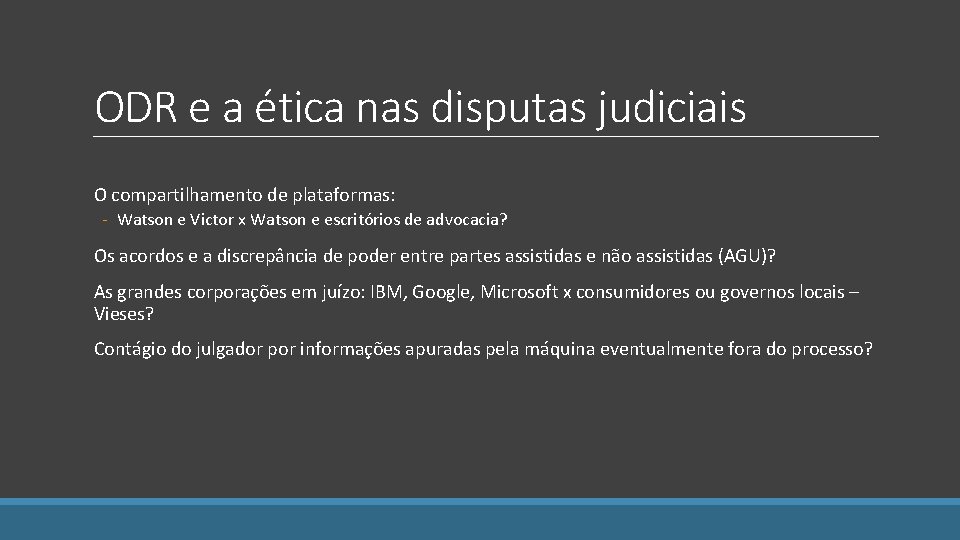 ODR e a ética nas disputas judiciais

O compartilhamento de plataformas:

- Watson e Victor x Watson e escritórios de advocacia?

Os acordos e a discrepância de poder entre partes assistidas e não assistidas (AGU)?

As grandes corporações em juízo: IBM, Google, Microsoft x consumidores ou governos locais – Vieses?

Contágio do julgador por informações apuradas pela máquina eventualmente fora do processo?